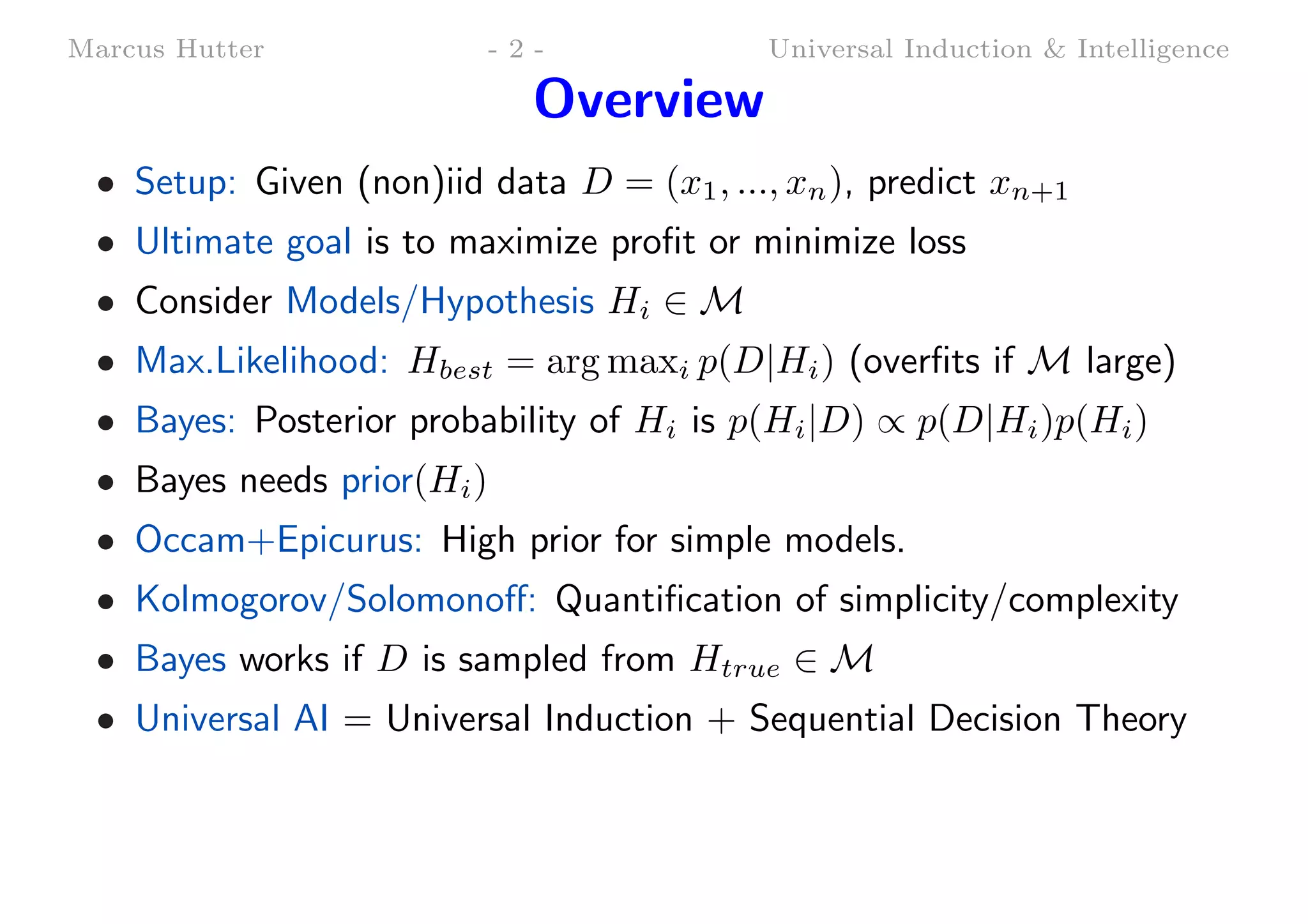 Marcus Hutter - 2 - Universal Induction & Intelligence

Overview

• Setup: Given (non)iid data $D = (x_1, ..., x_n)$, predict $x_{n+1}$

• Ultimate goal is to maximize profit or minimize loss

• Consider Models/Hypothesis $H_i \in \mathcal{M}$

• Max.Likelihood: $H_{best} = \arg\max_i p(D|H_i)$ (overfits if $\mathcal{M}$ large)

• Bayes: Posterior probability of $H_i$ is $p(H_i|D) \propto p(D|H_i)p(H_i)$

• Bayes needs prior$(H_i)$

• Occam+Epicurus: High prior for simple models.

• Kolmogorov/Solomonoff: Quantification of simplicity/complexity

• Bayes works if $D$ is sampled from $H_{true} \in \mathcal{M}$

• Universal AI = Universal Induction + Sequential Decision Theory